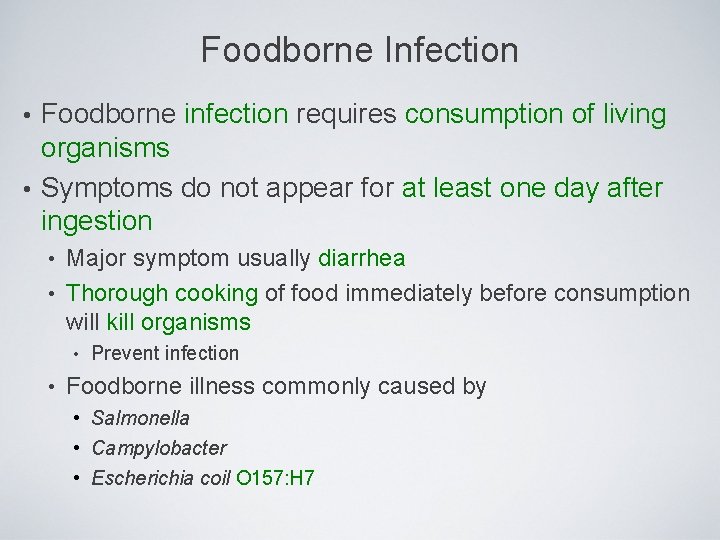 Foodborne Infection

• Foodborne infection requires consumption of living organisms

• Symptoms do not appear for at least one day after ingestion

• Major symptom usually diarrhea

• Thorough cooking of food immediately before consumption will kill organisms

• Prevent infection

• Foodborne illness commonly caused by

• Salmonella

• Campylobacter

• Escherichia coil O157:H7